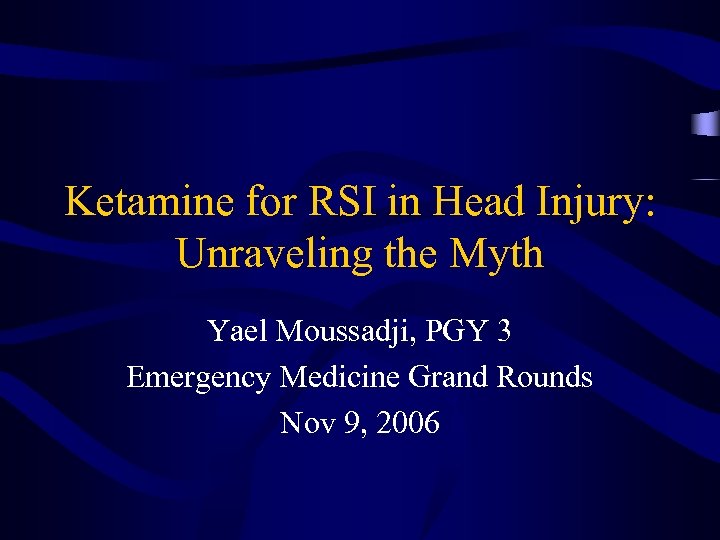 Ketamine for RSI in Head Injury: Unraveling the Myth

Yael Moussadji, PGY 3
Emergency Medicine Grand Rounds
Nov 9, 2006